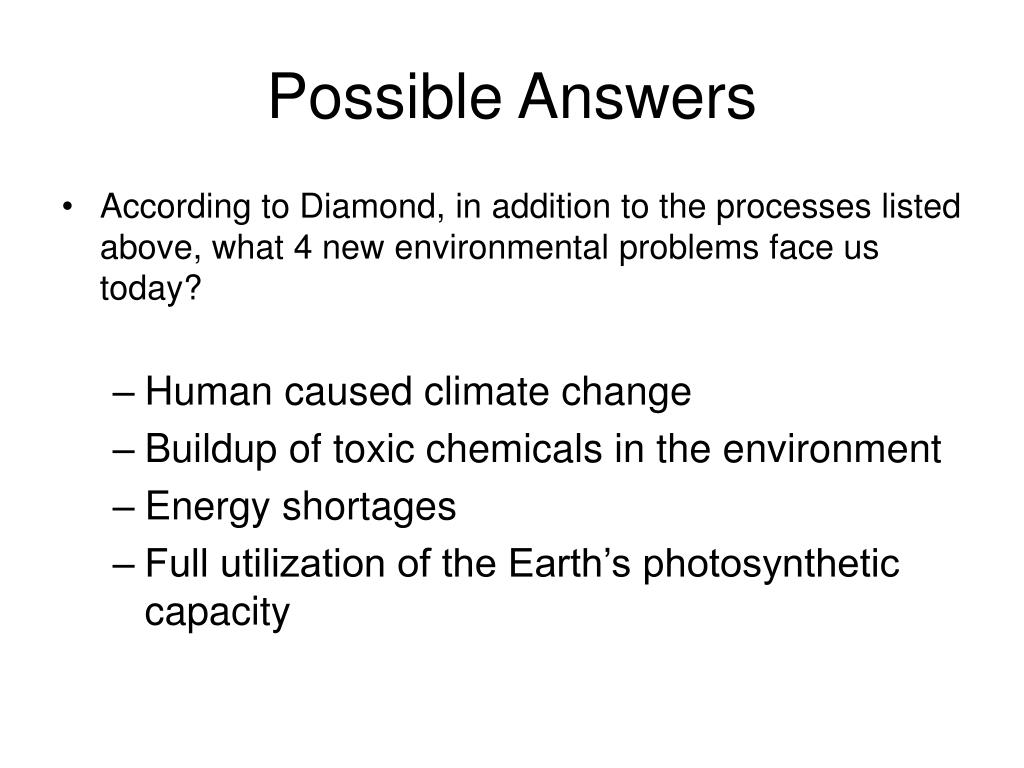 Possible Answers

• According to Diamond, in addition to the processes listed above, what 4 new environmental problems face us today?

– Human caused climate change
– Buildup of toxic chemicals in the environment
– Energy shortages
– Full utilization of the Earth’s photosynthetic capacity